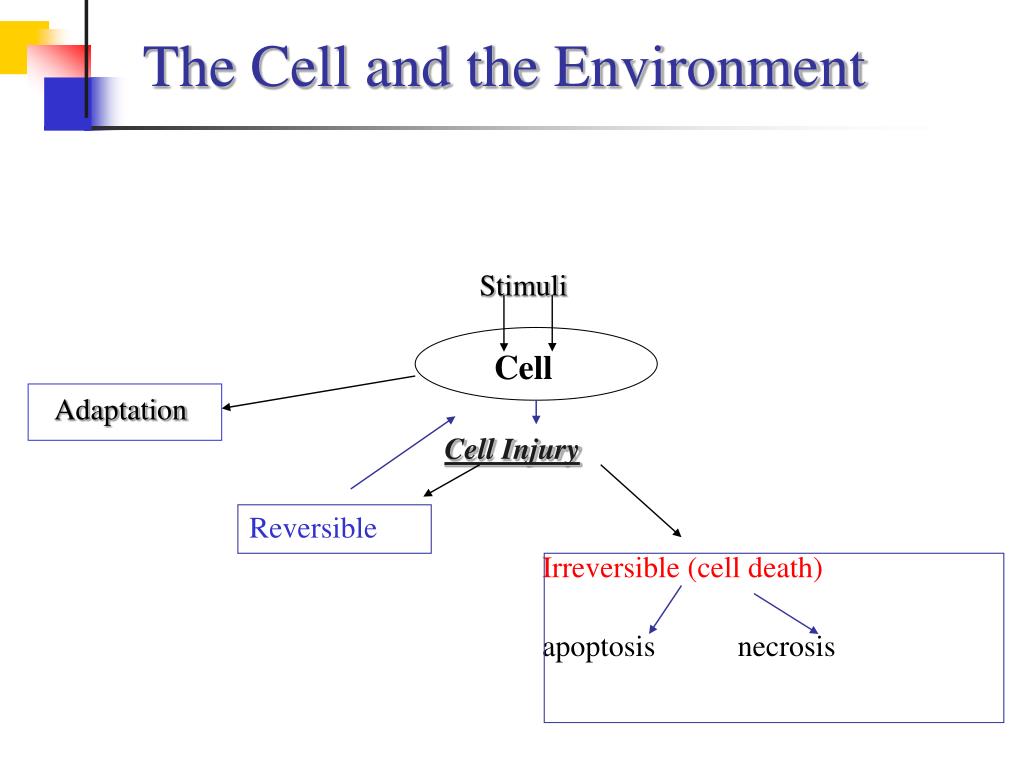 The Cell and the Environment

Stimuli

Cell

Adaptation

Cell Injury

Reversible

Irreversible (cell death)

apoptosis necrosis